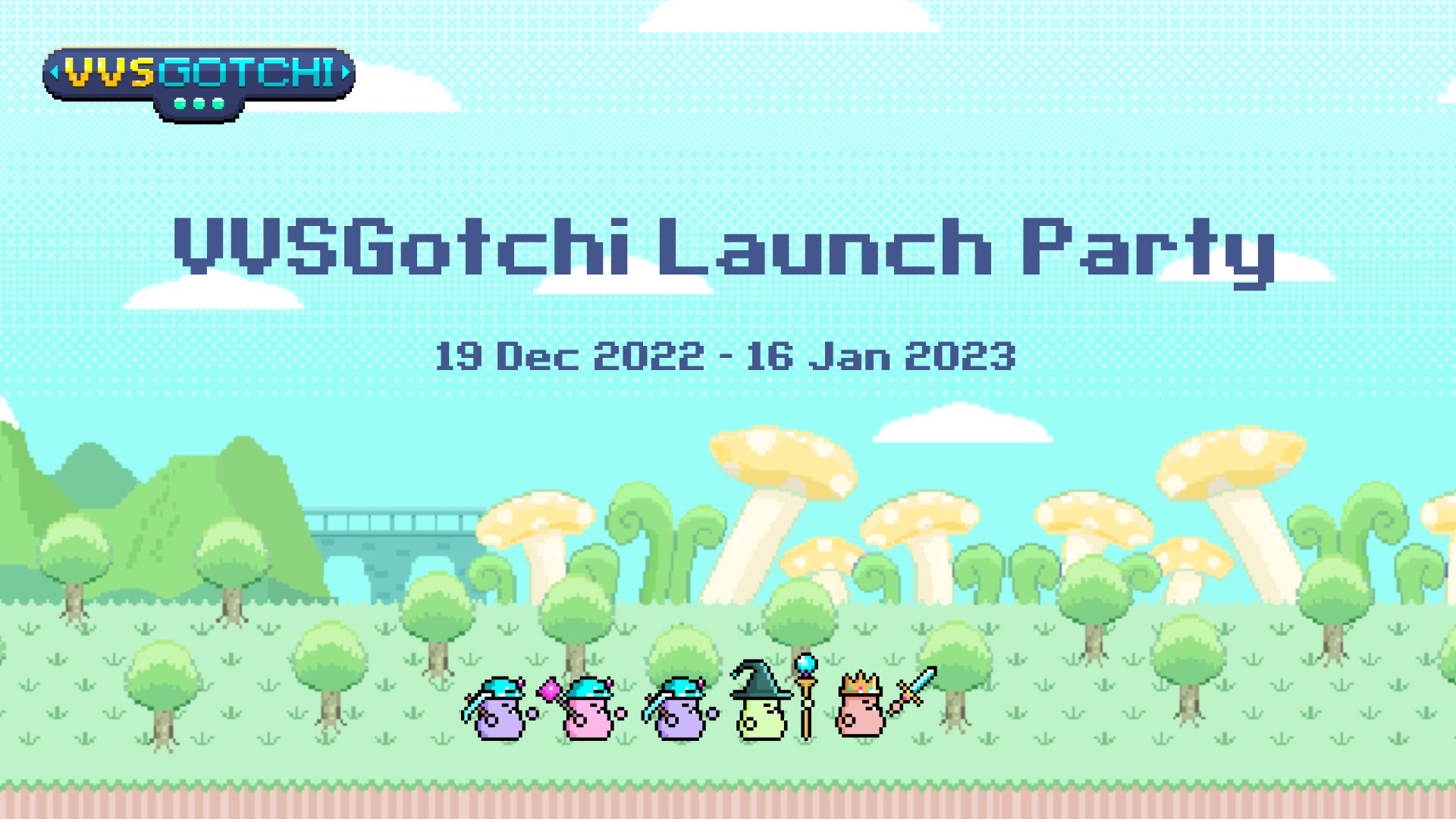 VVSGOTCHI

VVSGotchi Launch Party

19 Dec 2022 - 16 Jan 2023